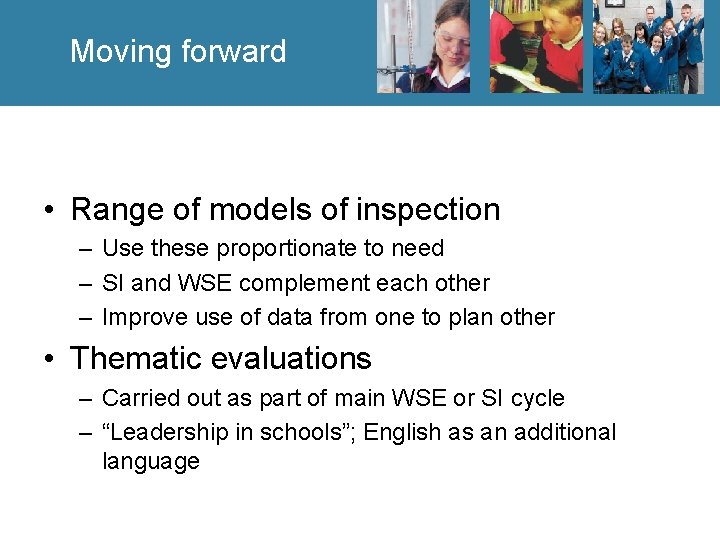 Moving forward

• Range of models of inspection
– Use these proportionate to need
– SI and WSE complement each other
– Improve use of data from one to plan other

• Thematic evaluations
– Carried out as part of main WSE or SI cycle
– “Leadership in schools”; English as an additional language